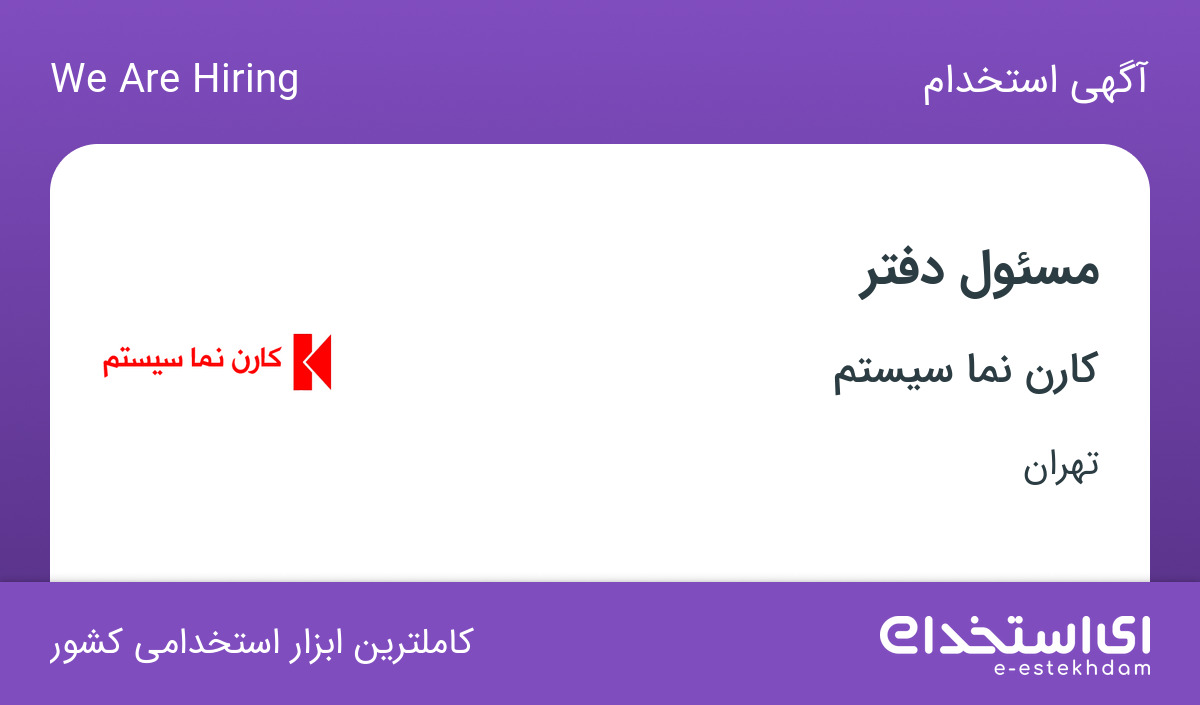 آگهی استخدام

We Are Hiring

مسئول دفتر

کارن نما سیستم

تهران

کارن نما سیستم

ای استخدام
e-estekhdam

کاملترین ابزار استخدامی کشور